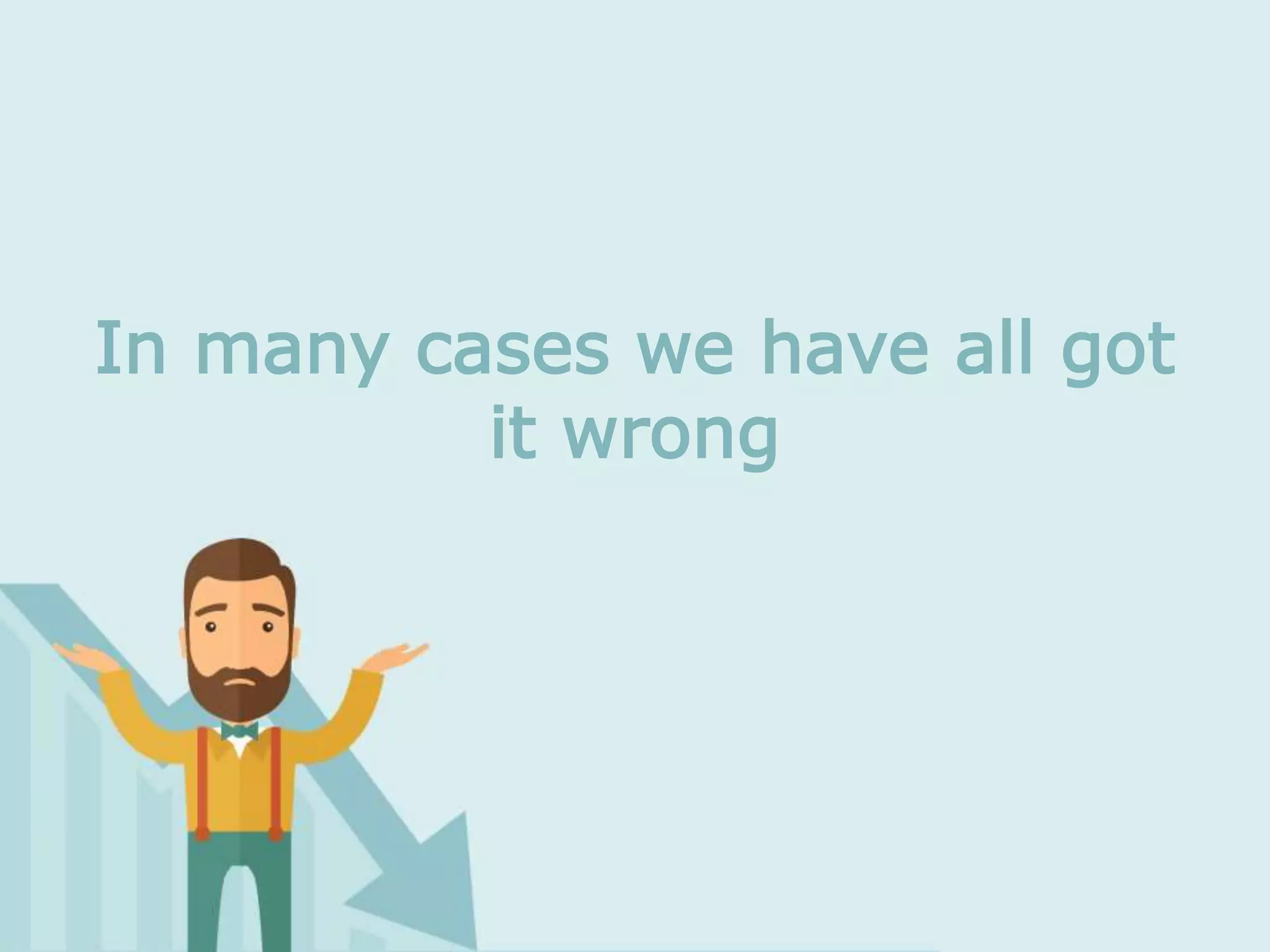 In many cases we have all got it wrong